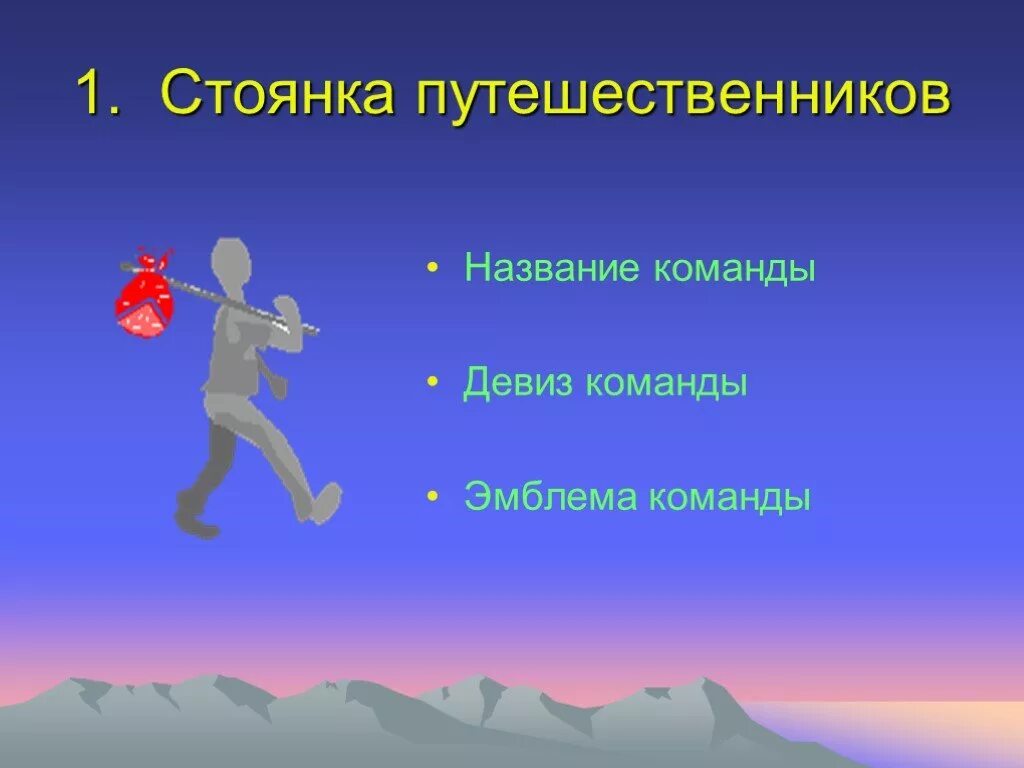 1. Стоянка путешественников

• Название команды

• Девиз команды

• Эмблема команды